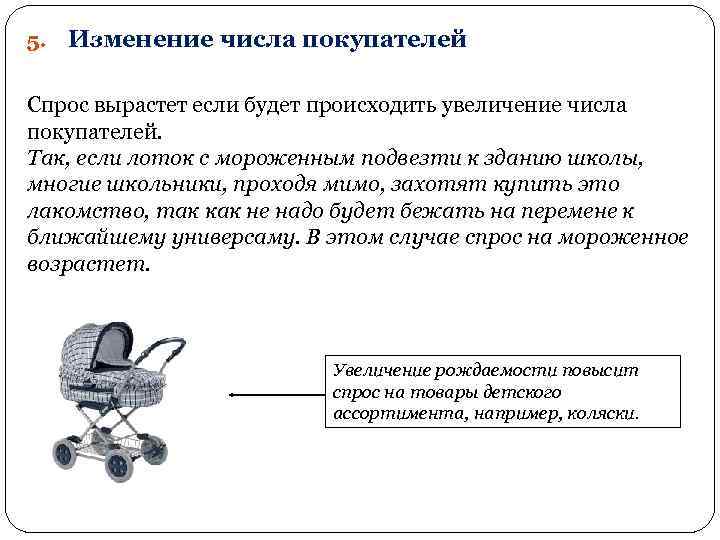 5. Изменение числа покупателей

Спрос вырастет если будет происходить увеличение числа покупателей.
Так, если лоток с мороженным подвезти к зданию школы, многие школьники, проходя мимо, захотят купить это лакомство, так как не надо будет бежать на перемене к ближайшему универсаму. В этом случае спрос на мороженное возрастет.

Увеличение рождаемости повысит спрос на товары детского ассортимента, например, коляски.